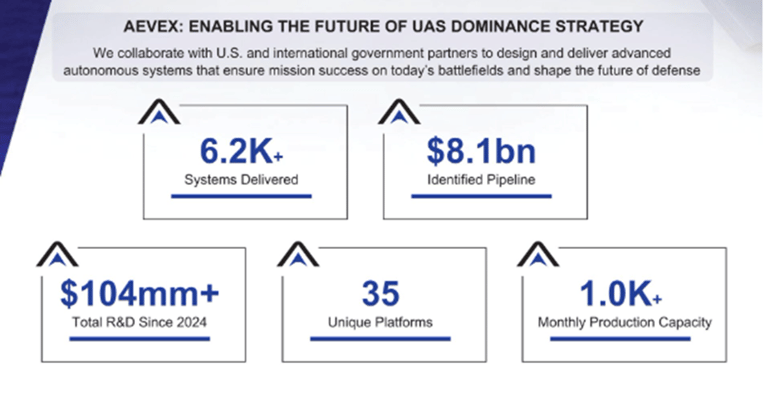 AEVEX: ENABLING THE FUTURE OF UAS DOMINANCE STRATEGY

We collaborate with U.S. and international government partners to design and deliver advanced autonomous systems that ensure mission success on today's battlefields and shape the future of defense

6.2K+
Systems Delivered

$8.1bn
Identified Pipeline

$104mm+
Total R&D Since 2024

35
Unique Platforms

1.0K+
Monthly Production Capacity